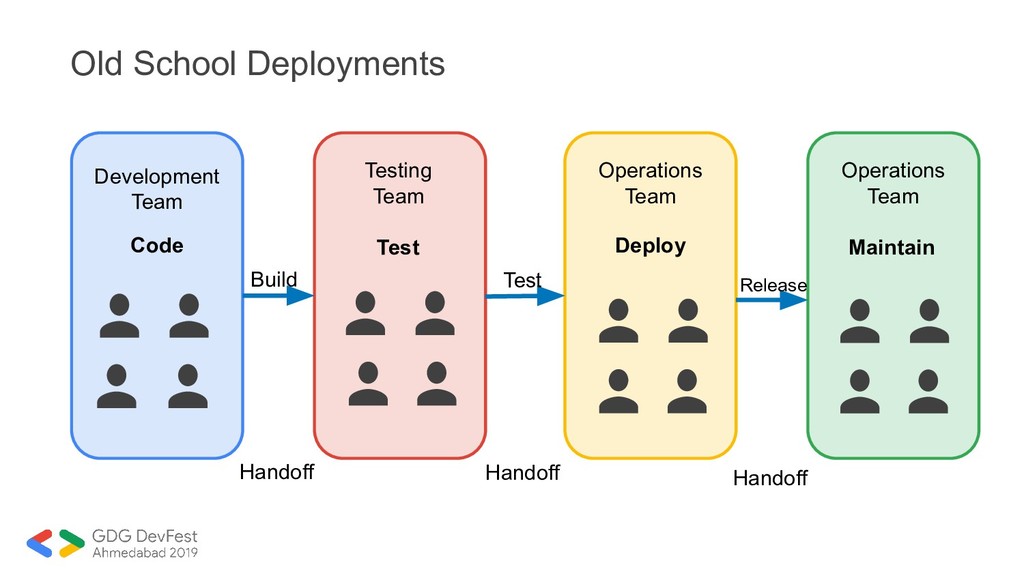 Old School Deployments

Development Team

Code

Build

Handoff

Testing Team

Test

Test

Handoff

Operations Team

Deploy

Release

Handoff

Operations Team

Maintain

GDG DevFest Ahmedabad 2019